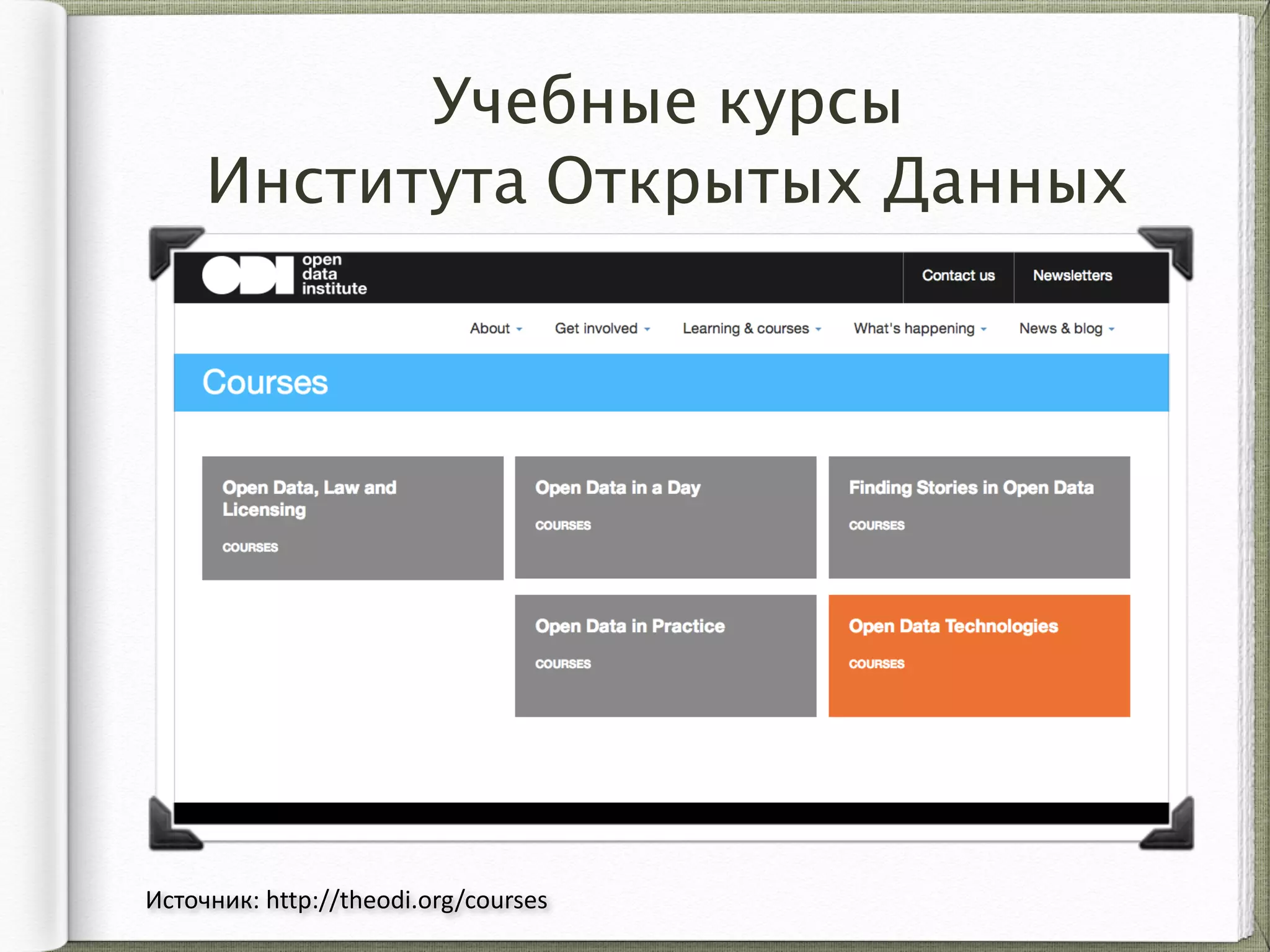 Учебные курсы
Института Открытых Данных

ODI open data institute

Contact us

Newsletters

About Get involved Learning & courses What's happening News & blog

Courses

Open Data, Law and Licensing
COURSES

Open Data in a Day
COURSES

Finding Stories in Open Data
COURSES

Open Data in Practice
COURSES

Open Data Technologies
COURSES

Источник: http://theodi.org/courses